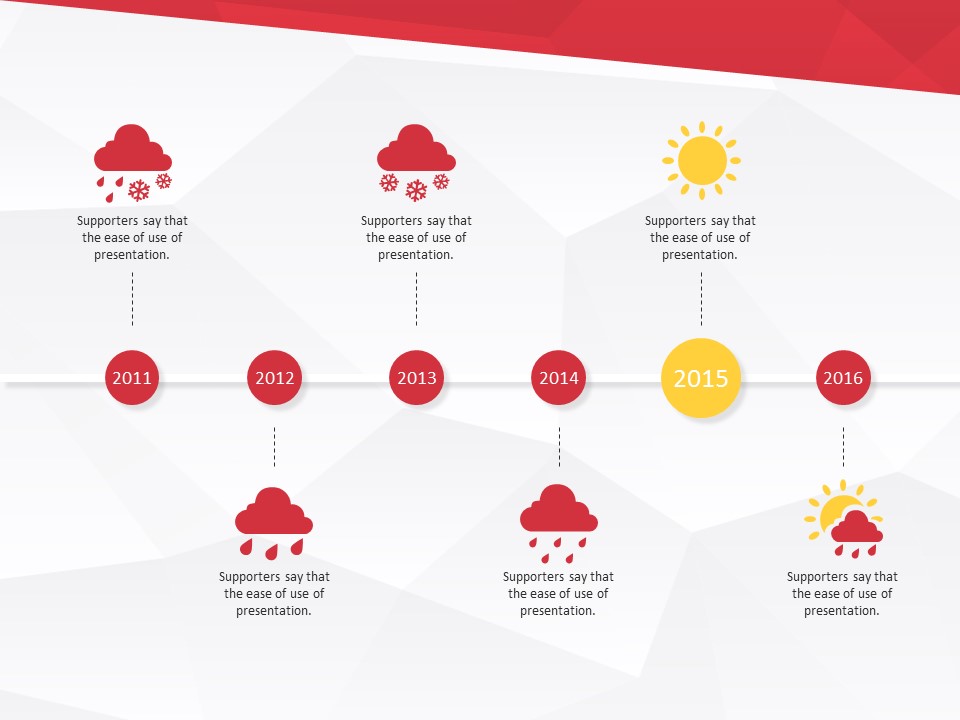 Supporters say that the ease of use of presentation.

Supporters say that the ease of use of presentation.

Supporters say that the ease of use of presentation.

2011

2012

2013

2014

2015

2016

Supporters say that the ease of use of presentation.

Supporters say that the ease of use of presentation.

Supporters say that the ease of use of presentation.